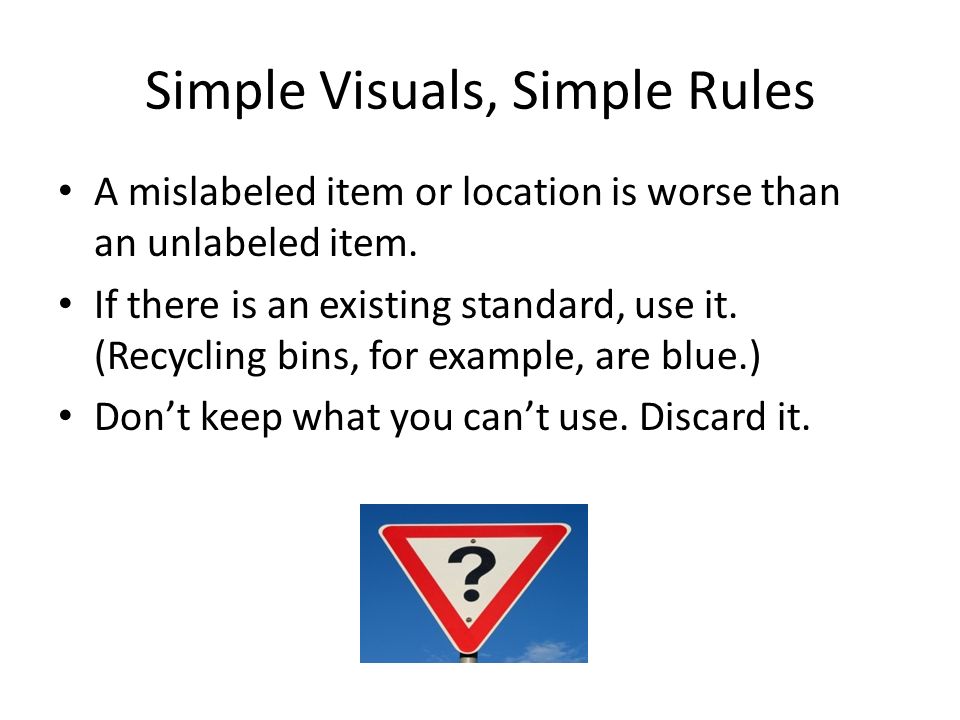 Simple Visuals, Simple Rules

• A mislabeled item or location is worse than an unlabeled item.

• If there is an existing standard, use it. (Recycling bins, for example, are blue.)

• Don’t keep what you can’t use. Discard it.

?